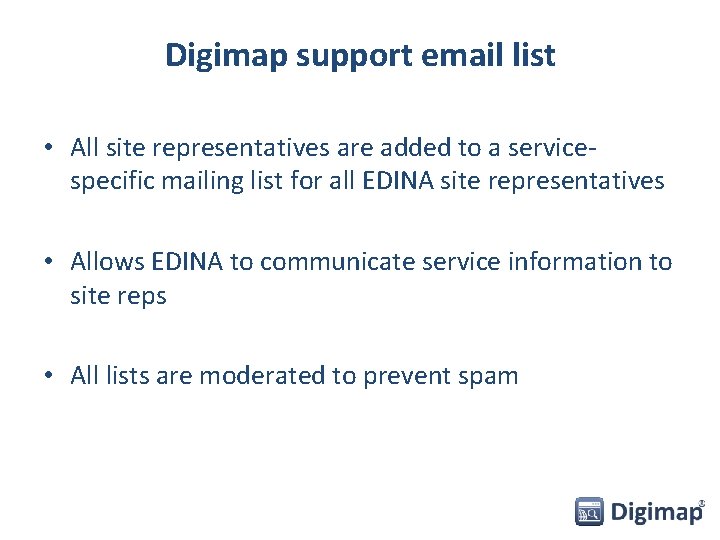 Digimap support email list

• All site representatives are added to a service-specific mailing list for all EDINA site representatives

• Allows EDINA to communicate service information to site reps

• All lists are moderated to prevent spam

Digimap®